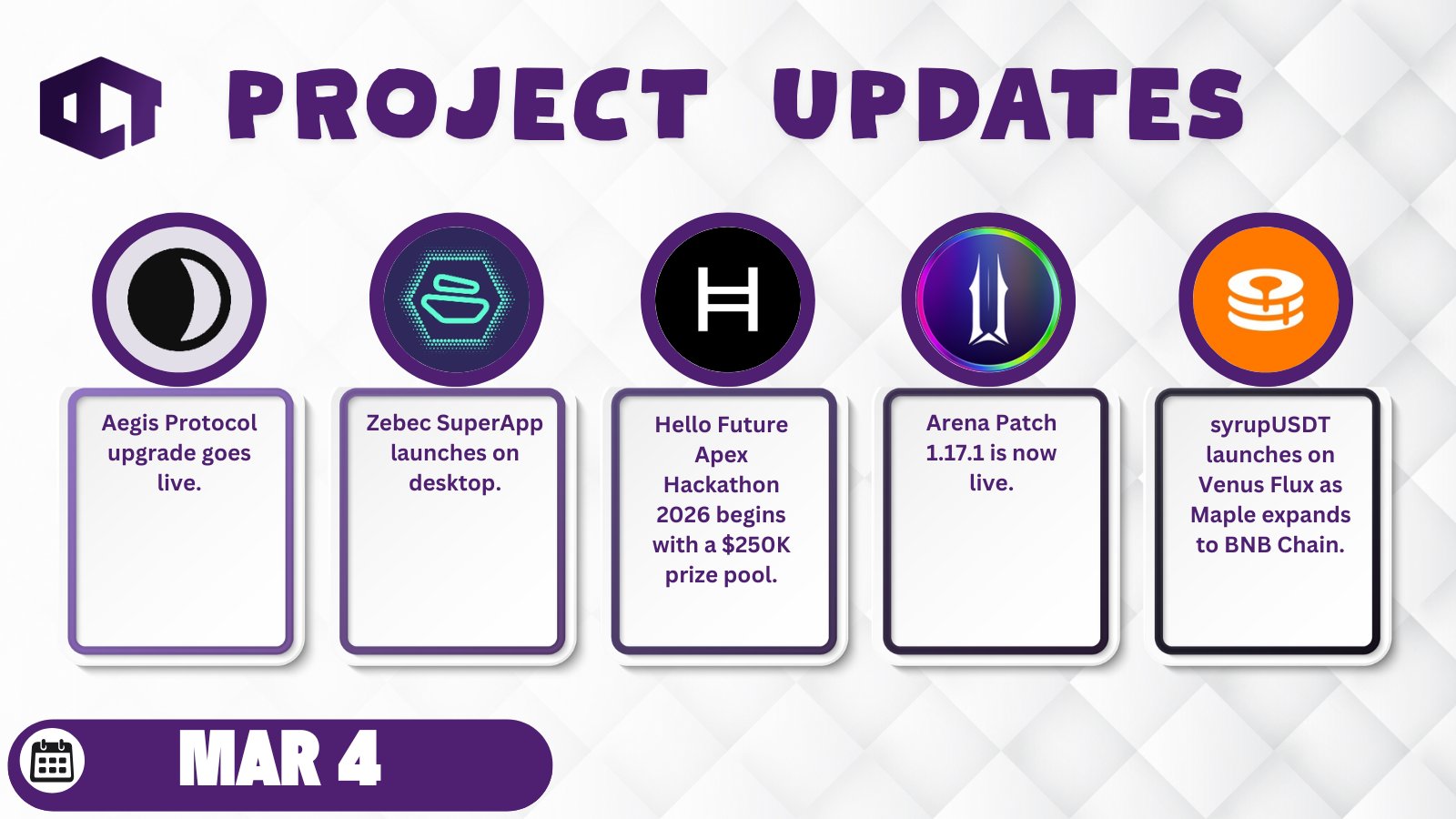 PROJECT UPDATES

Aegis Protocol upgrade goes live.

Zebec SuperApp launches on desktop.

Hello Future Apex Hackathon 2026 begins with a $250K prize pool.

Arena Patch 1.17.1 is now live.

syrupUSDT launches on Venus Flux as Maple expands to BNB Chain.

MAR 4